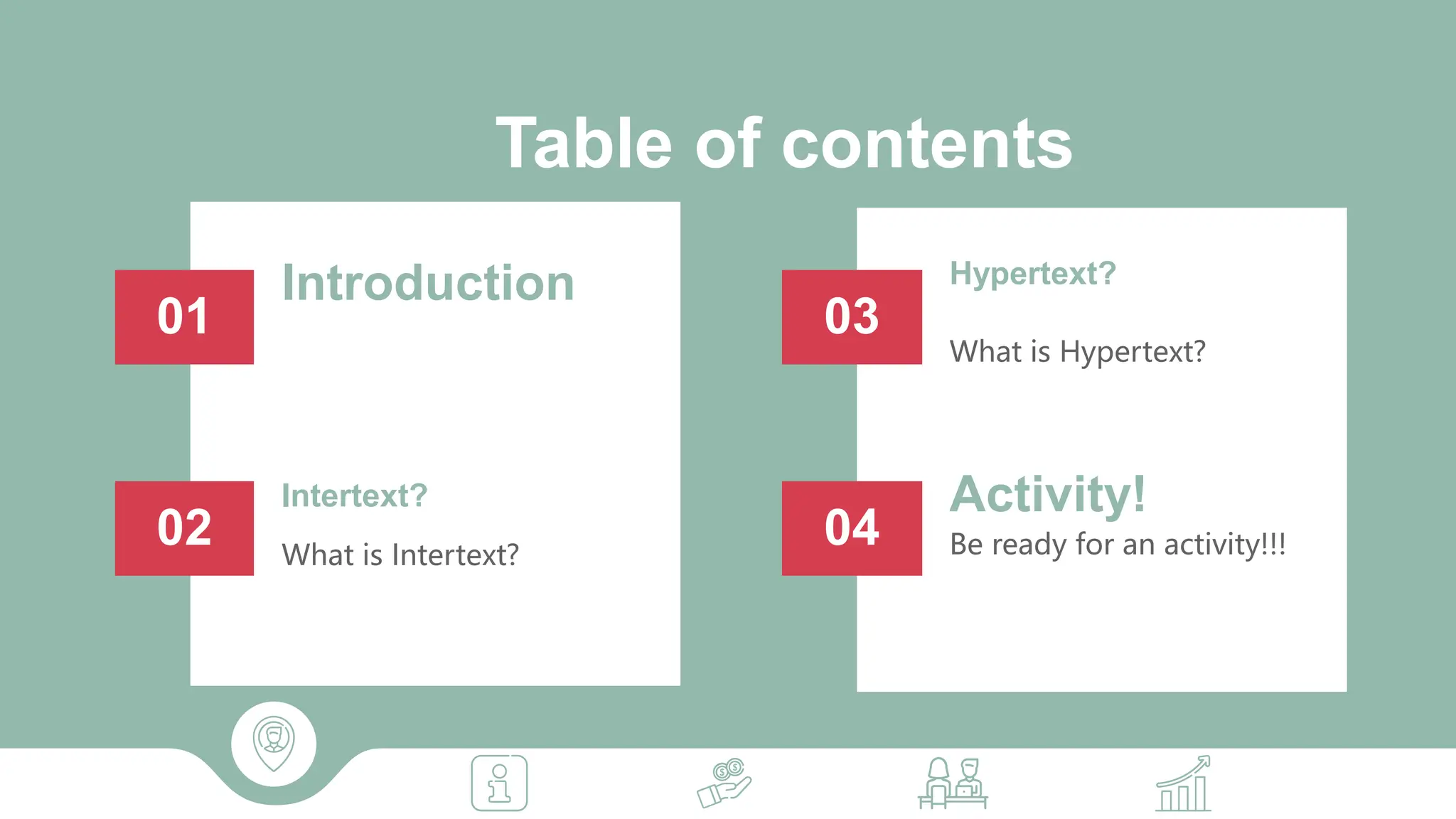 Table of contents

01

Introduction

02

Intertext?

What is Intertext?

03

Hypertext?

What is Hypertext?

04

Activity!

Be ready for an activity!!!